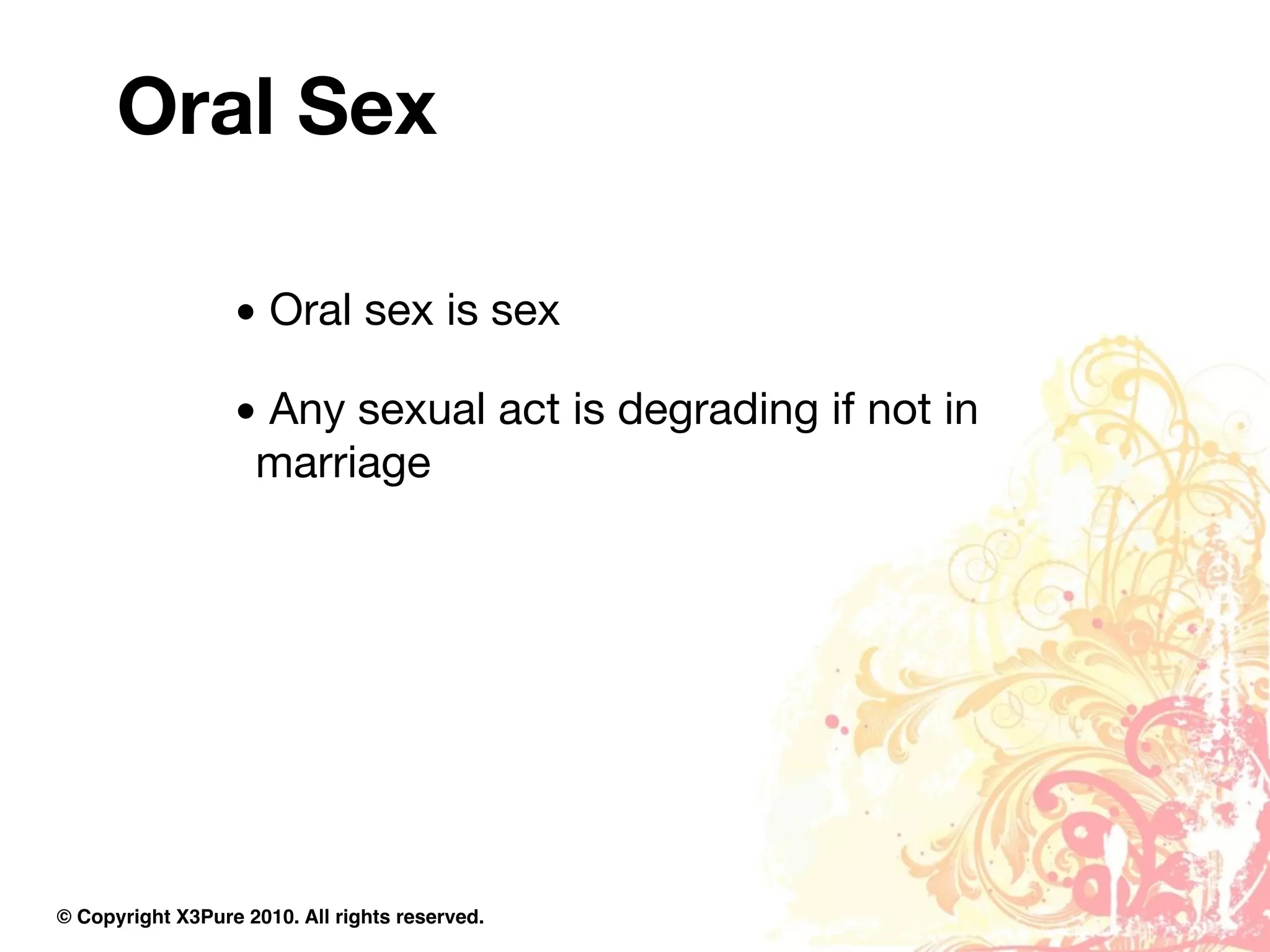 Oral Sex

• Oral sex is sex

• Any sexual act is degrading if not in marriage

© Copyright X3Pure 2010. All rights reserved.